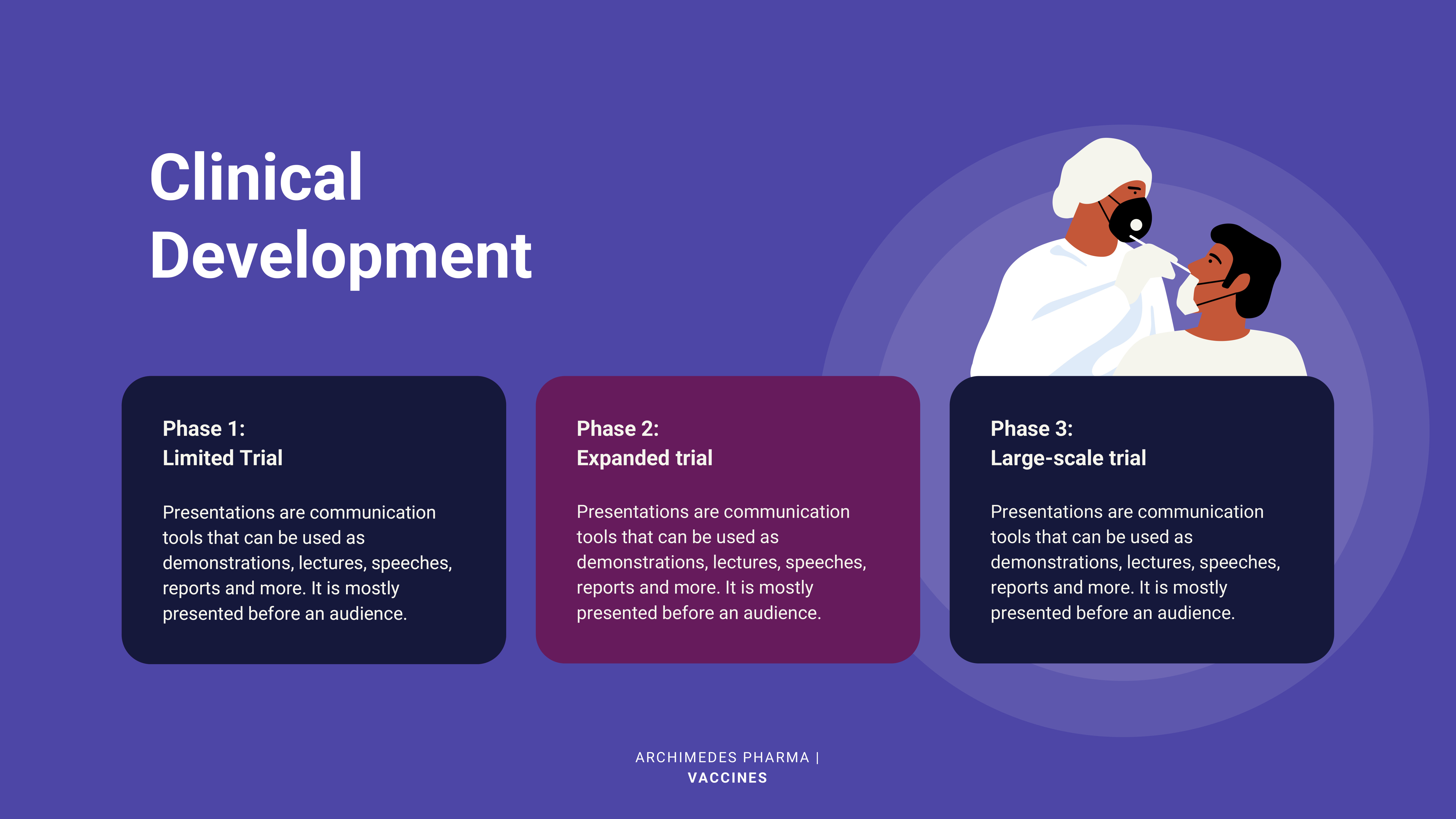 Clinical Development

Phase 1:
Limited Trial

Presentations are communication tools that can be used as demonstrations, lectures, speeches, reports and more. It is mostly presented before an audience.

Phase 2:
Expanded trial

Presentations are communication tools that can be used as demonstrations, lectures, speeches, reports and more. It is mostly presented before an audience.

Phase 3:
Large-scale trial

Presentations are communication tools that can be used as demonstrations, lectures, speeches, reports and more. It is mostly presented before an audience.

ARCHIMEDES PHARMA |
VACCINES